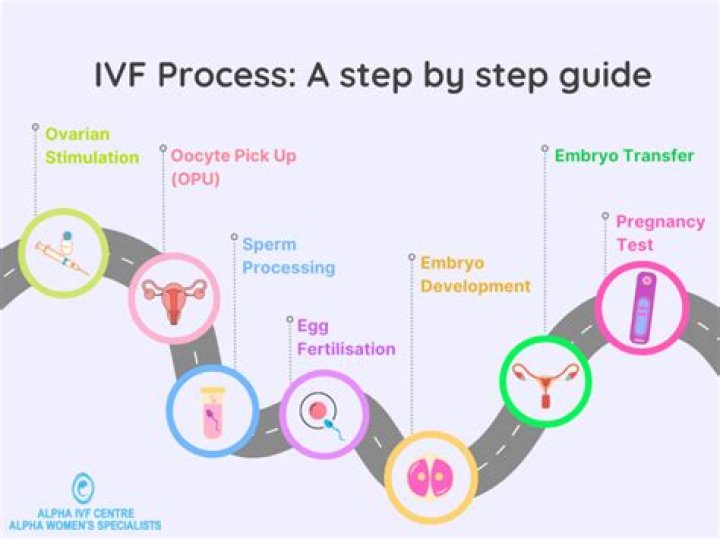 IVF Process: A step by step guide

Ovarian Stimulation

Oocyte Pick Up (OPU)

Sperm Processing

Egg Fertilisation

Embryo Development

Embryo Transfer

Pregnancy Test

ALPHA IVF CENTRE
ALPHA WOMEN'S SPECIALISTS